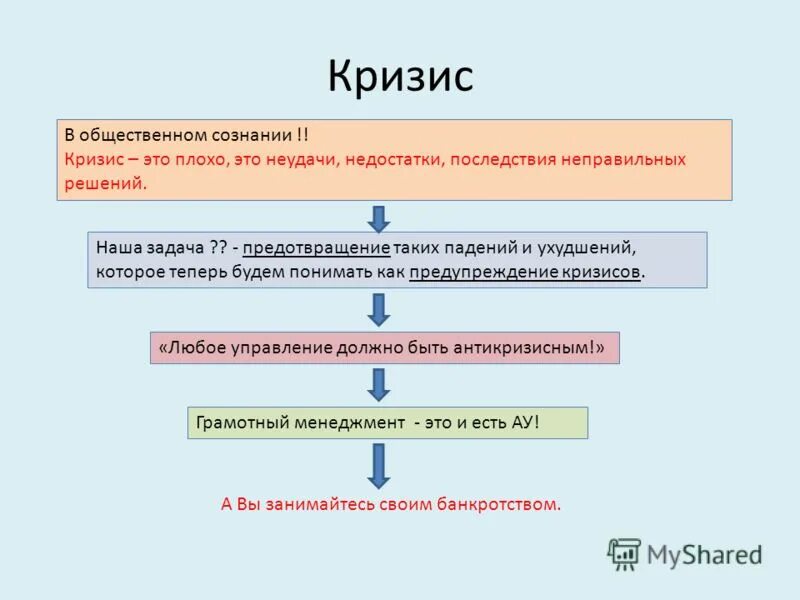 Кризис

В общественном сознании !!
Кризис – это плохо, это неудачи, недостатки, последствия неправильных решений.

Наша задача ?? - предотвращение таких падений и ухудшений, которое теперь будем понимать как предупреждение кризисов.

«Любое управление должно быть антикризисным!»

Грамотный менеджмент - это и есть АУ!

А Вы занимайтесь своим банкротством.

MyShared